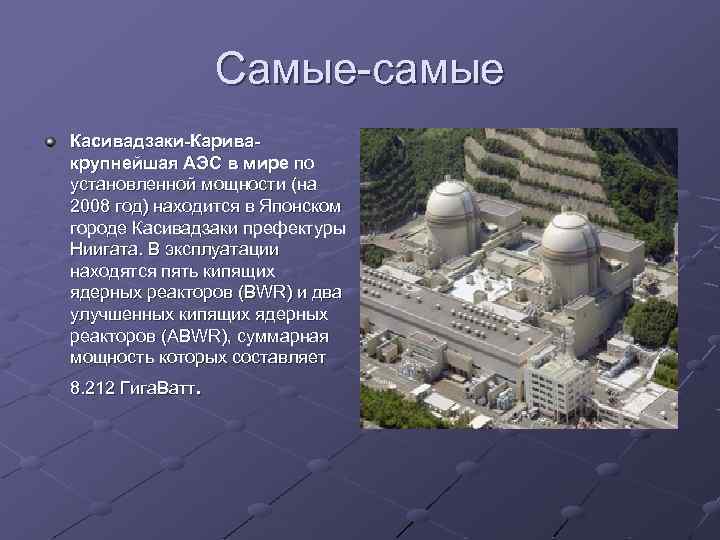 Самые-самые

Касивадзаки-Карива- крупнейшая АЭС в мире по установленной мощности (на 2008 год) находится в Японском городе Касивадзаки префектуры Ниигата. В эксплуатации находятся пять кипящих ядерных реакторов (BWR) и два улучшенных кипящих ядерных реакторов (ABWR), суммарная мощность которых составляет 8.212 ГигаВатт.